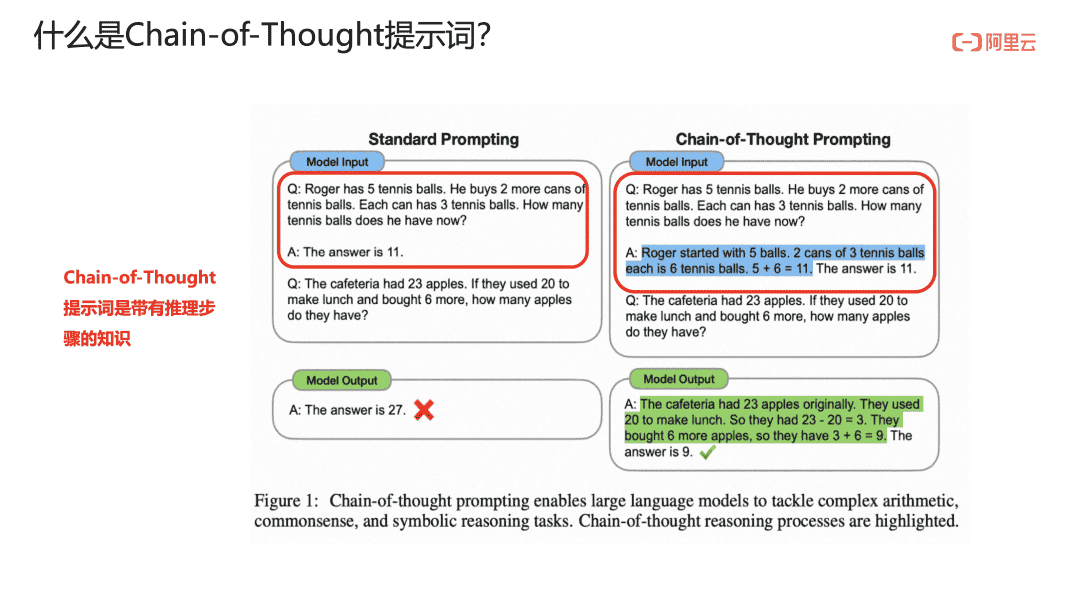 什么是Chain-of-Thought提示词?

阿里云

Chain-of-Thought 提示词是带有推理步骤的知识

Standard Prompting

Model Input

Q: Roger has 5 tennis balls. He buys 2 more cans of tennis balls. Each can has 3 tennis balls. How many tennis balls does he have now?

A: The answer is 11.

Q: The cafeteria had 23 apples. If they used 20 to make lunch and bought 6 more, how many apples do they have?

Model Output

A: The answer is 27.

Chain-of-Thought Prompting

Model Input

Q: Roger has 5 tennis balls. He buys 2 more cans of tennis balls. Each can has 3 tennis balls. How many tennis balls does he have now?

A: Roger started with 5 balls. 2 cans of 3 tennis balls each is 6 tennis balls. 5 + 6 = 11. The answer is 11.

Q: The cafeteria had 23 apples. If they used 20 to make lunch and bought 6 more, how many apples do they have?

Model Output

A: The cafeteria had 23 apples originally. They used 20 to make lunch. So they had 23 - 20 = 3. They bought 6 more apples, so they have 3 + 6 = 9. The answer is 9.

Figure 1: Chain-of-thought prompting enables large language models to tackle complex arithmetic, commonsense, and symbolic reasoning tasks. Chain-of-thought reasoning processes are highlighted.